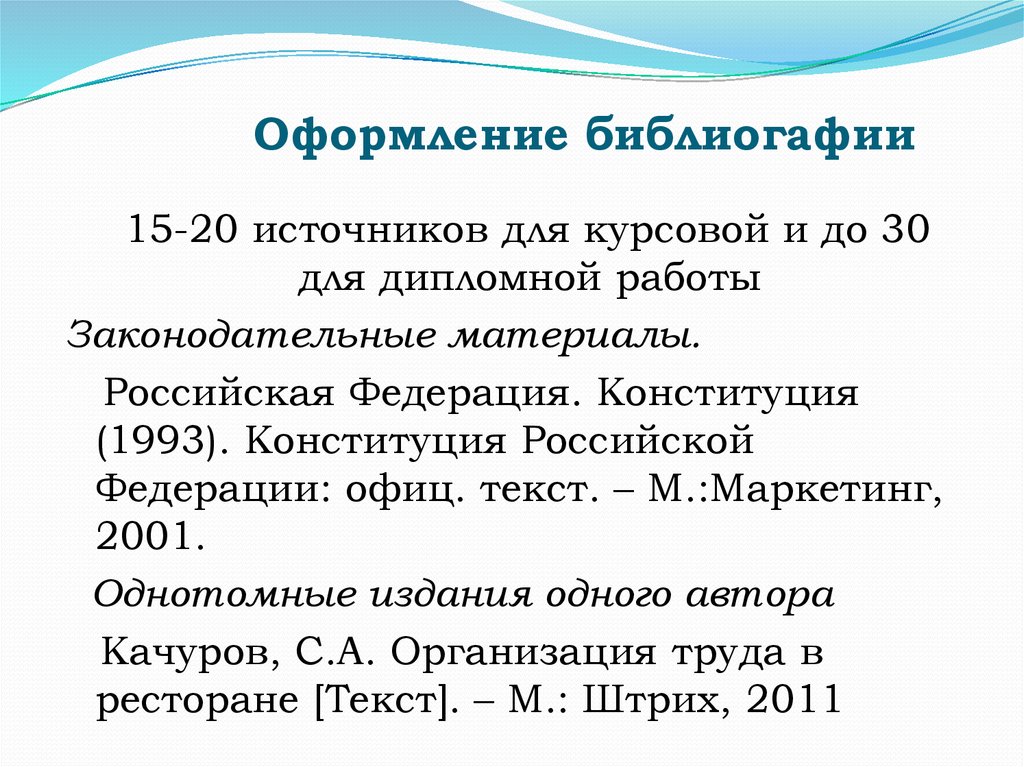 Оформление библиогафии

15-20 источников для курсовой и до 30 для дипломной работы

Законодательные материалы.

Российская Федерация. Конституция (1993). Конституция Российской Федерации: офиц. текст. – М.:Маркетинг, 2001.

Однотомные издания одного автора

Качуров, С.А. Организация труда в ресторане [Текст]. – М.: Штрих, 2011